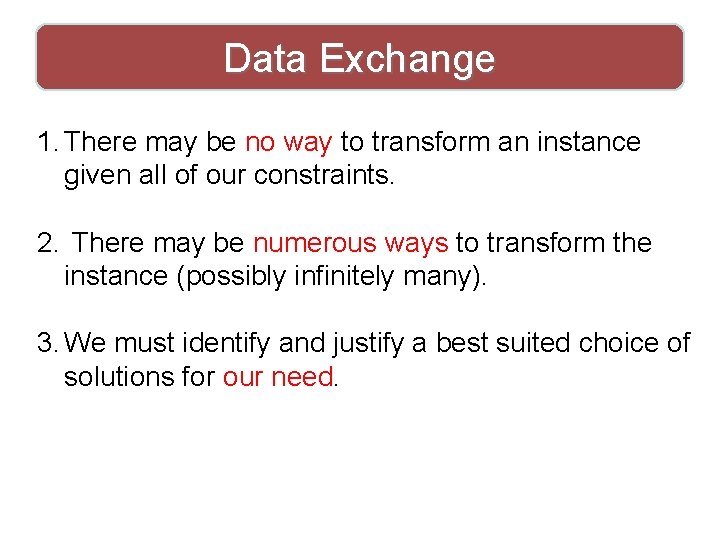 Data Exchange

1. There may be no way to transform an instance given all of our constraints.

2. There may be numerous ways to transform the instance (possibly infinitely many).

3. We must identify and justify a best suited choice of solutions for our need.